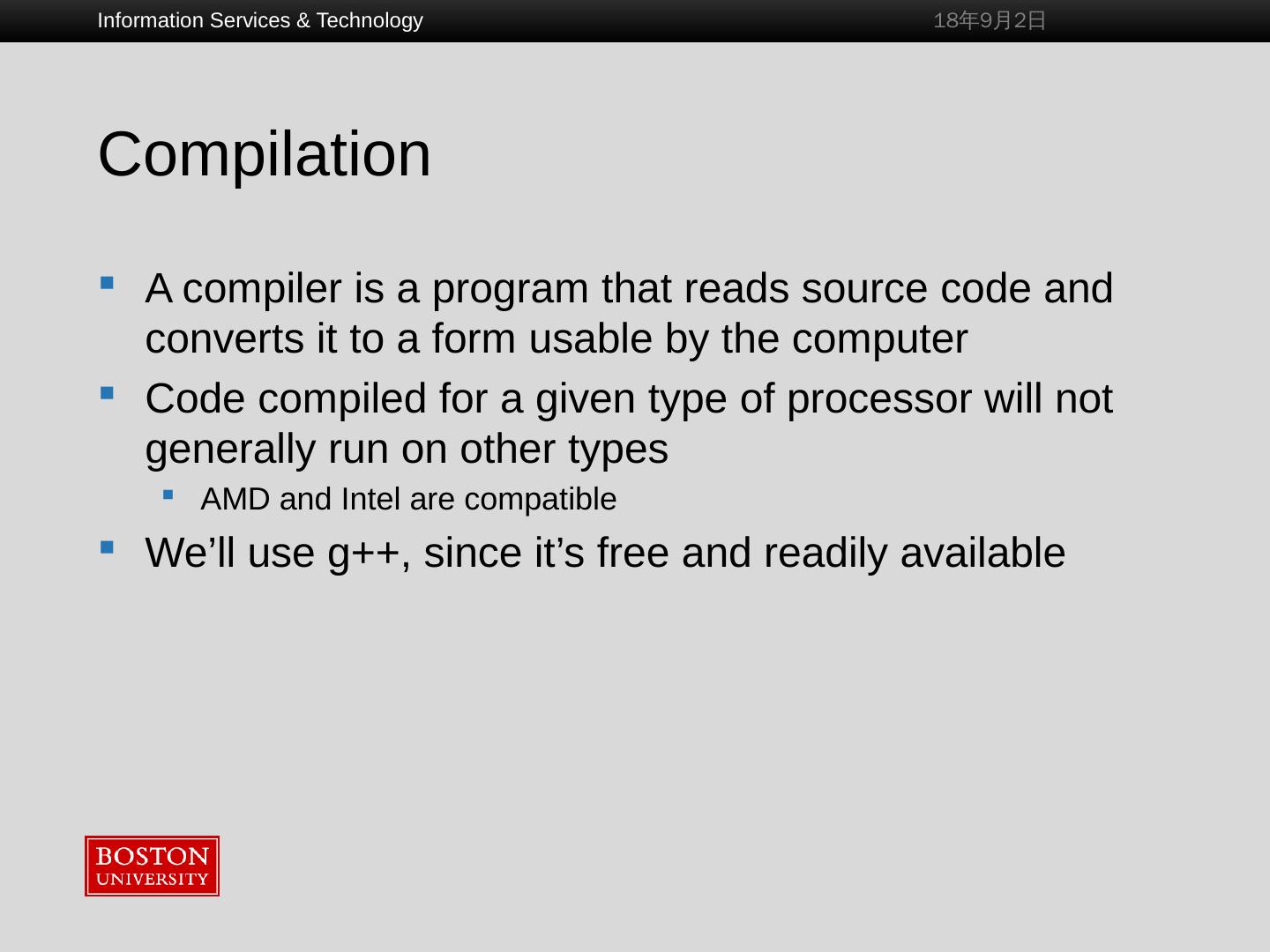 Information Services & Technology

18年9月2日

Compilation

- A compiler is a program that reads source code and converts it to a form usable by the computer
- Code compiled for a given type of processor will not generally run on other types
  - AMD and Intel are compatible
- We’ll use g++, since it’s free and readily available

BOSTON UNIVERSITY